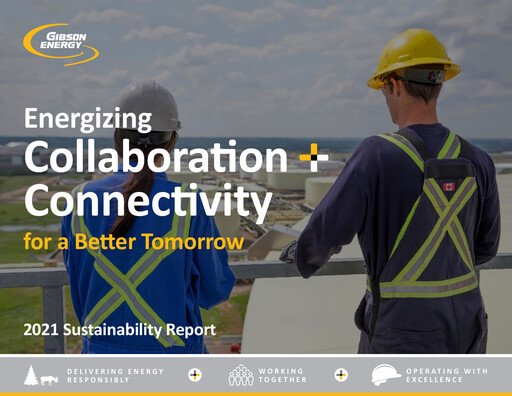 GIBSON ENERGY

Energizing
Collaboration +
Connectivity
for a Better Tomorrow

2021 Sustainability Report

DELIVERING ENERGY RESPONSIBLY + WORKING TOGETHER + OPERATING WITH EXCELLENCE